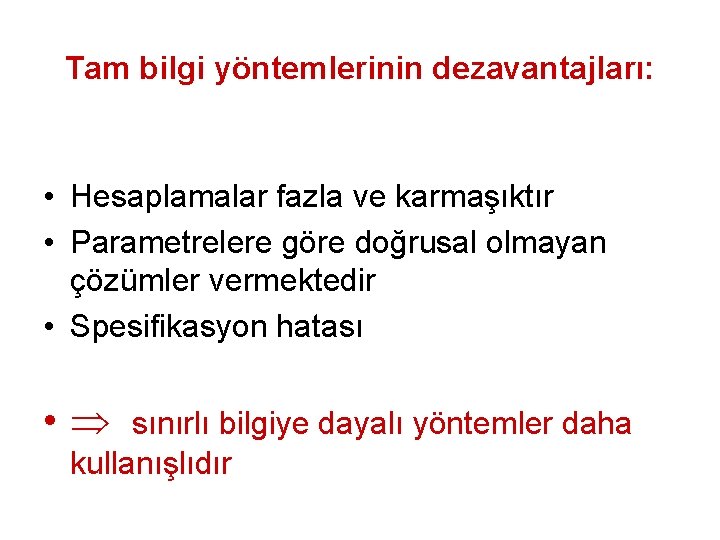 Tam bilgi yöntemlerinin dezavantajları:

• Hesaplamalar fazla ve karmaşıktır
• Parametrelere göre doğrusal olmayan çözümler vermektedir
• Spesifikasyon hatası

• $\Rightarrow$ sınırlı bilgiye dayalı yöntemler daha kullanışlıdır